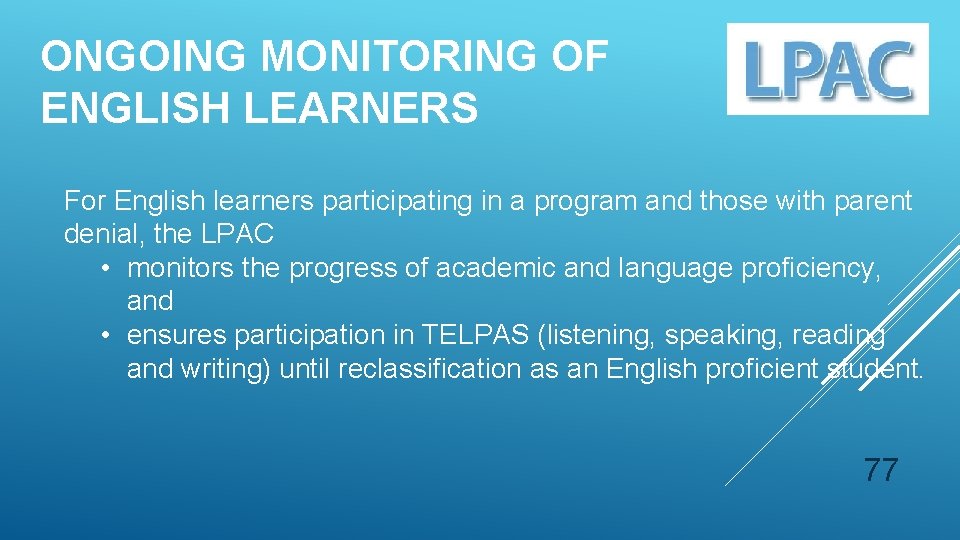 ONGOING MONITORING OF ENGLISH LEARNERS

LPAC

For English learners participating in a program and those with parent denial, the LPAC

• monitors the progress of academic and language proficiency, and
• ensures participation in TELPAS (listening, speaking, reading and writing) until reclassification as an English proficient student.

77